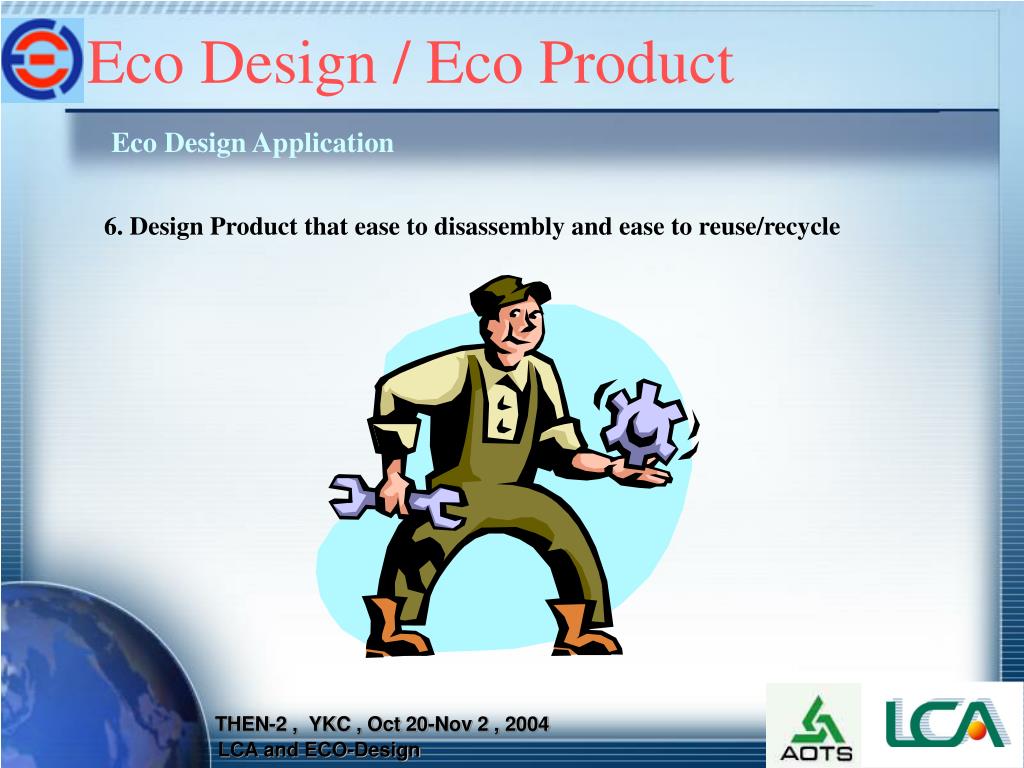 Eco Design / Eco Product

Eco Design Application

6. Design Product that ease to disassembly and ease to reuse/recycle

THEN-2 , YKC , Oct 20-Nov 2 , 2004
LCA and ECO-Design

AOTS

LCA